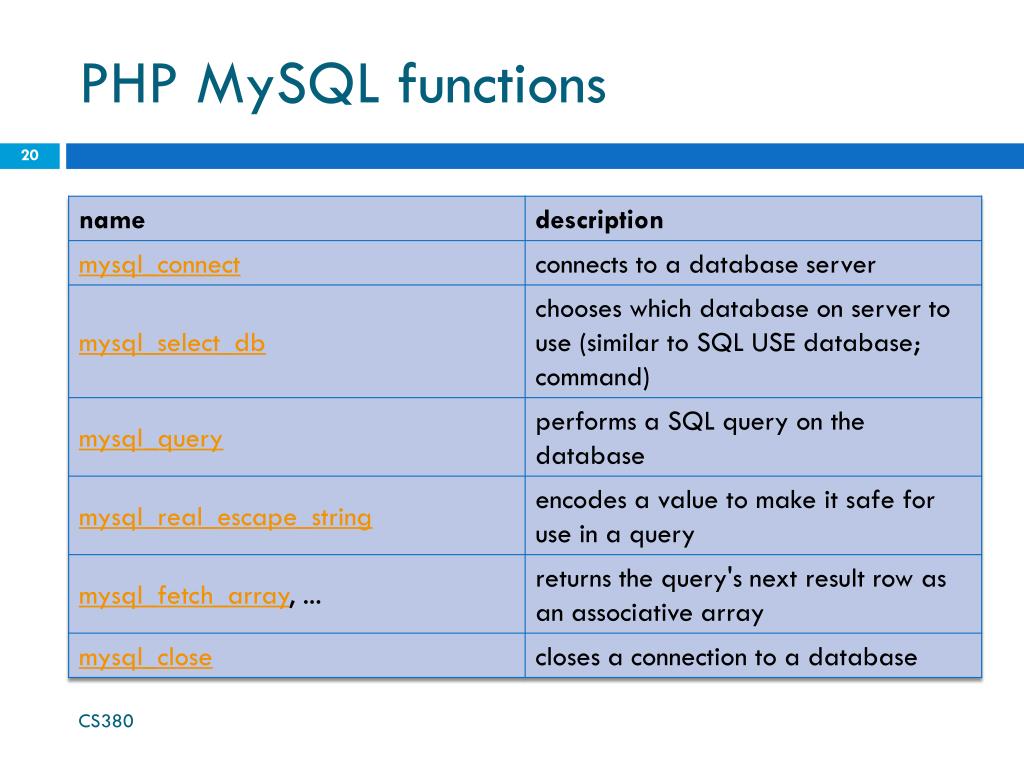 PHP MySQL functions

20

| name | description |
|---|---|
| mysql_connect | connects to a database server |
| mysql_select_db | chooses which database on server to use (similar to SQL USE database; command) |
| mysql_query | performs a SQL query on the database |
| mysql_real_escape_string | encodes a value to make it safe for use in a query |
| mysql_fetch_array, ... | returns the query's next result row as an associative array |
| mysql_close | closes a connection to a database |

CS380